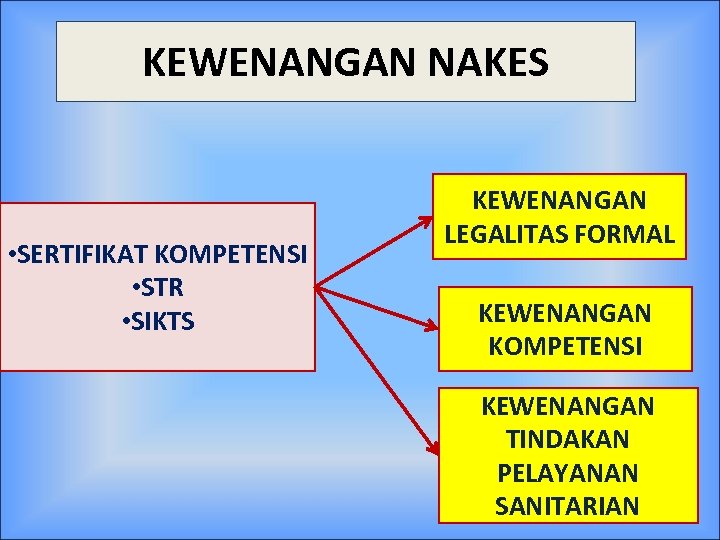 KEWENANGAN NAKES

•SERTIFIKAT KOMPETENSI
•STR
•SIKTS

KEWENANGAN LEGALITAS FORMAL

KEWENANGAN KOMPETENSI

KEWENANGAN TINDAKAN PELAYANAN SANITARIAN